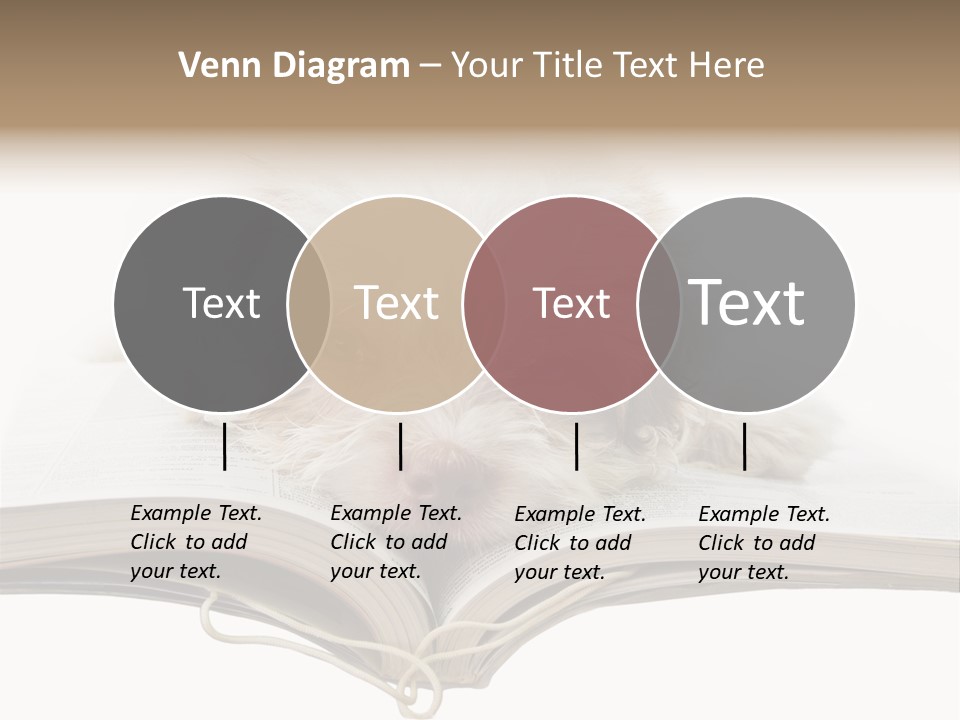 Venn Diagram – Your Title Text Here

Text

Text

Text

Text

Example Text. Click to add your text.

Example Text. Click to add your text.

Example Text. Click to add your text.

Example Text. Click to add your text.